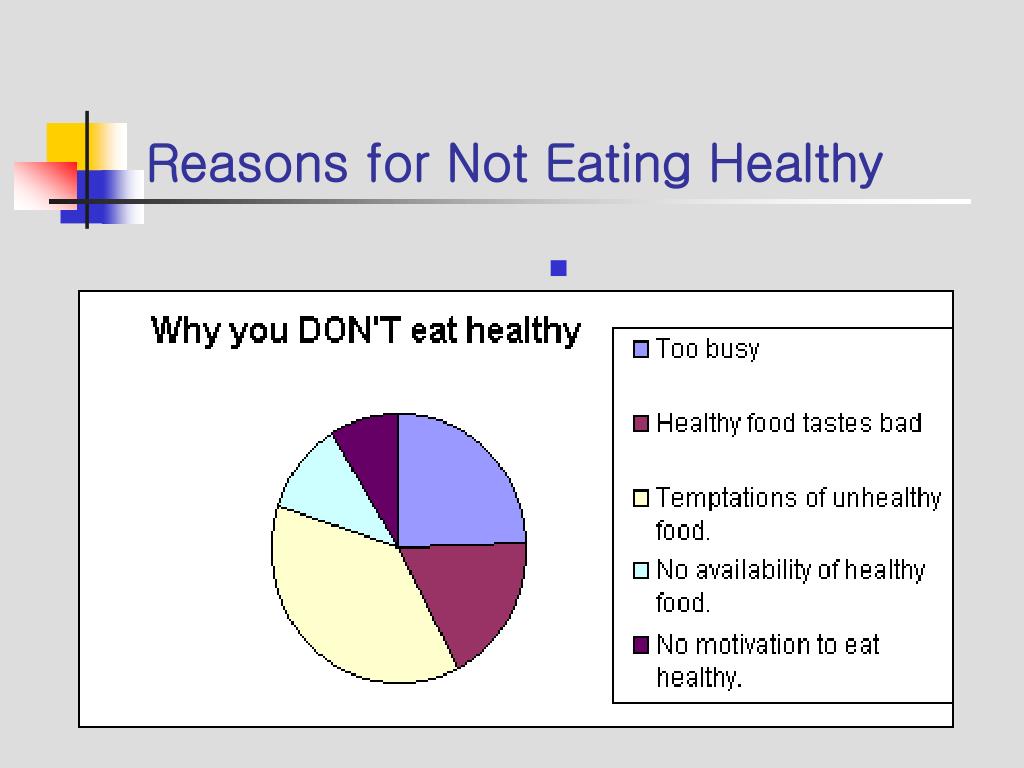 Reasons for Not Eating Healthy

Why you DON'T eat healthy

Too busy

Healthy food tastes bad

Temptations of unhealthy food.

No availability of healthy food.

No motivation to eat healthy.